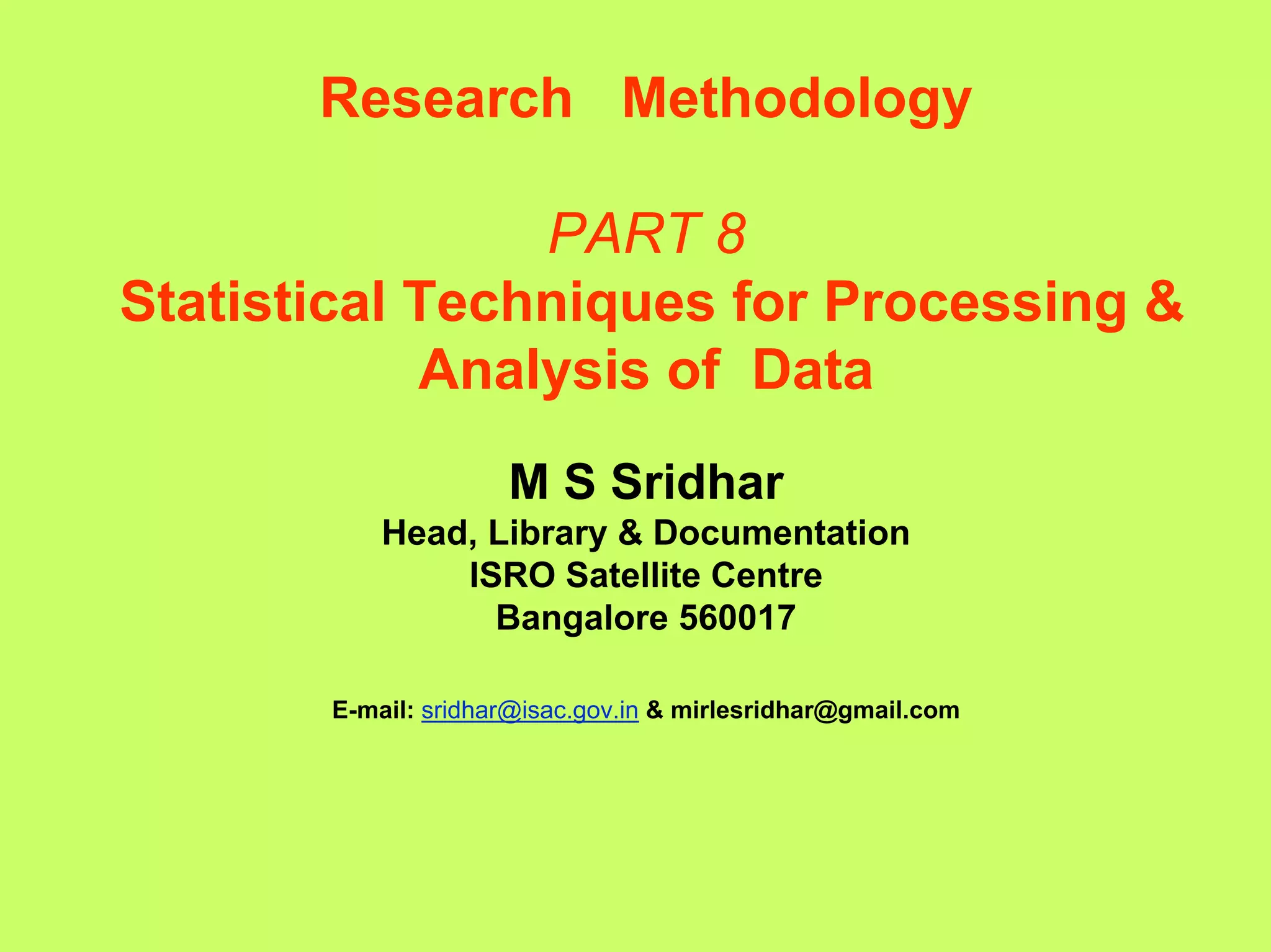 Research Methodology

PART 8
Statistical Techniques for Processing & Analysis of Data

M S Sridhar
Head, Library & Documentation
ISRO Satellite Centre
Bangalore 560017

E-mail: sridhar@isac.gov.in & mirlesridhar@gmail.com